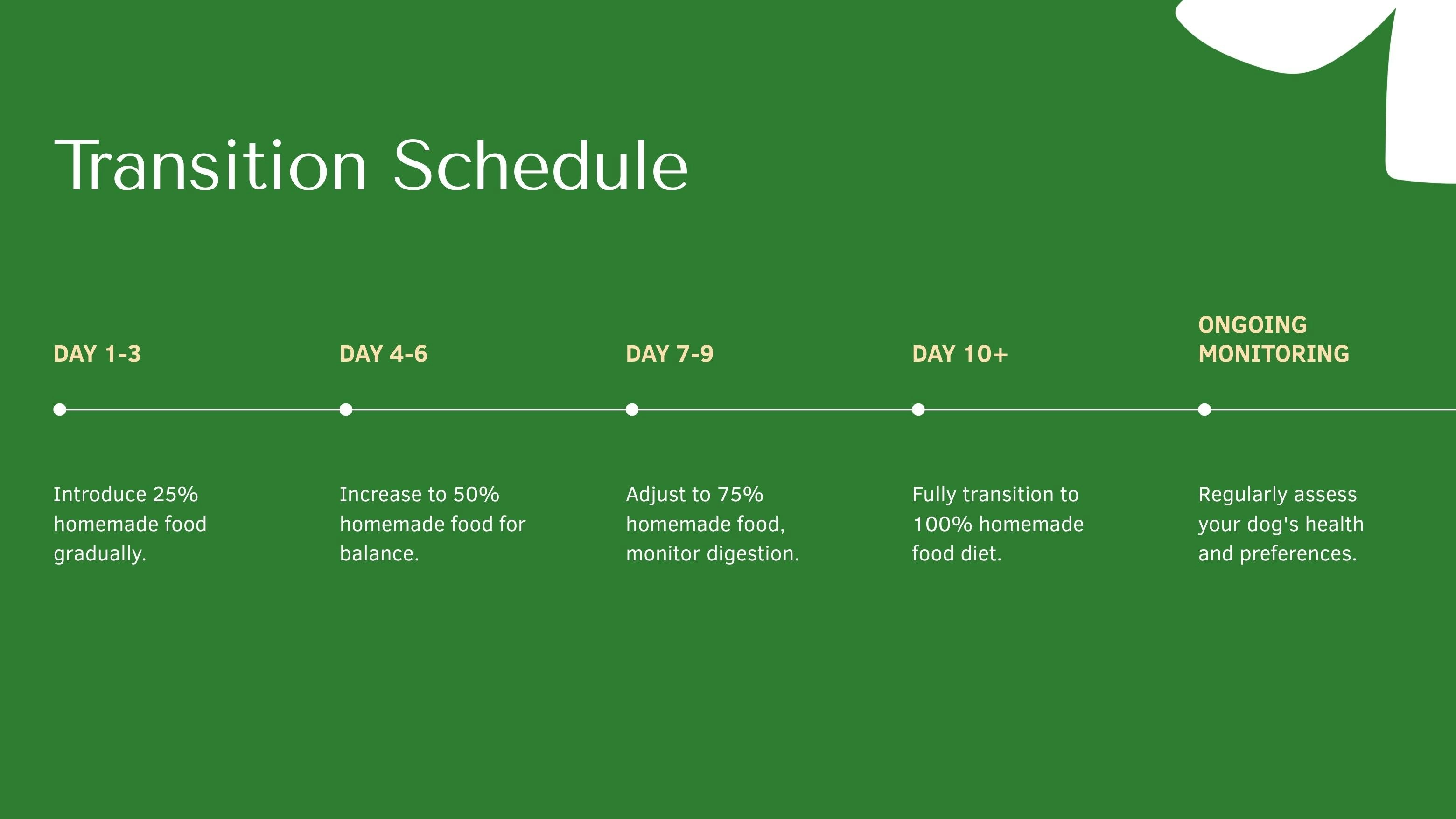 Transition Schedule

DAY 1-3

Introduce 25% homemade food gradually.

DAY 4-6

Increase to 50% homemade food for balance.

DAY 7-9

Adjust to 75% homemade food, monitor digestion.

DAY 10+

Fully transition to 100% homemade food diet.

ONGOING MONITORING

Regularly assess your dog's health and preferences.